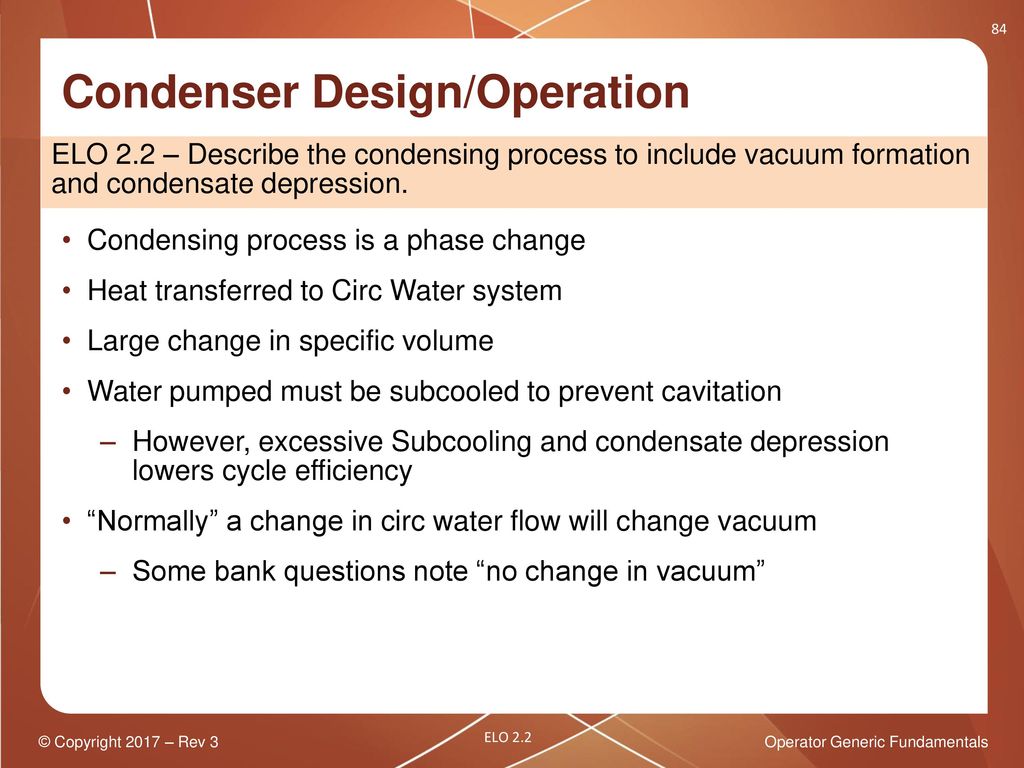 84

Condenser Design/Operation

ELO 2.2 – Describe the condensing process to include vacuum formation and condensate depression.

• Condensing process is a phase change
• Heat transferred to Circ Water system
• Large change in specific volume
• Water pumped must be subcooled to prevent cavitation
– However, excessive Subcooling and condensate depression lowers cycle efficiency
• “Normally” a change in circ water flow will change vacuum
– Some bank questions note “no change in vacuum”

© Copyright 2017 – Rev 3

ELO 2.2

Operator Generic Fundamentals